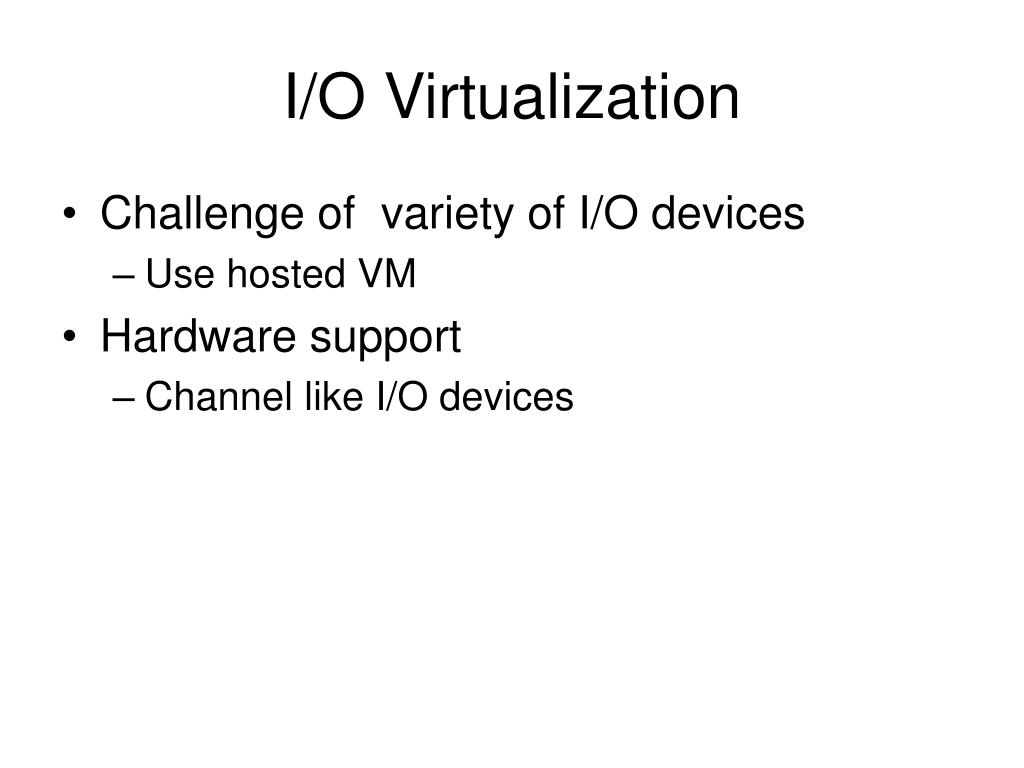 I/O Virtualization

• Challenge of variety of I/O devices
  – Use hosted VM
• Hardware support
  – Channel like I/O devices